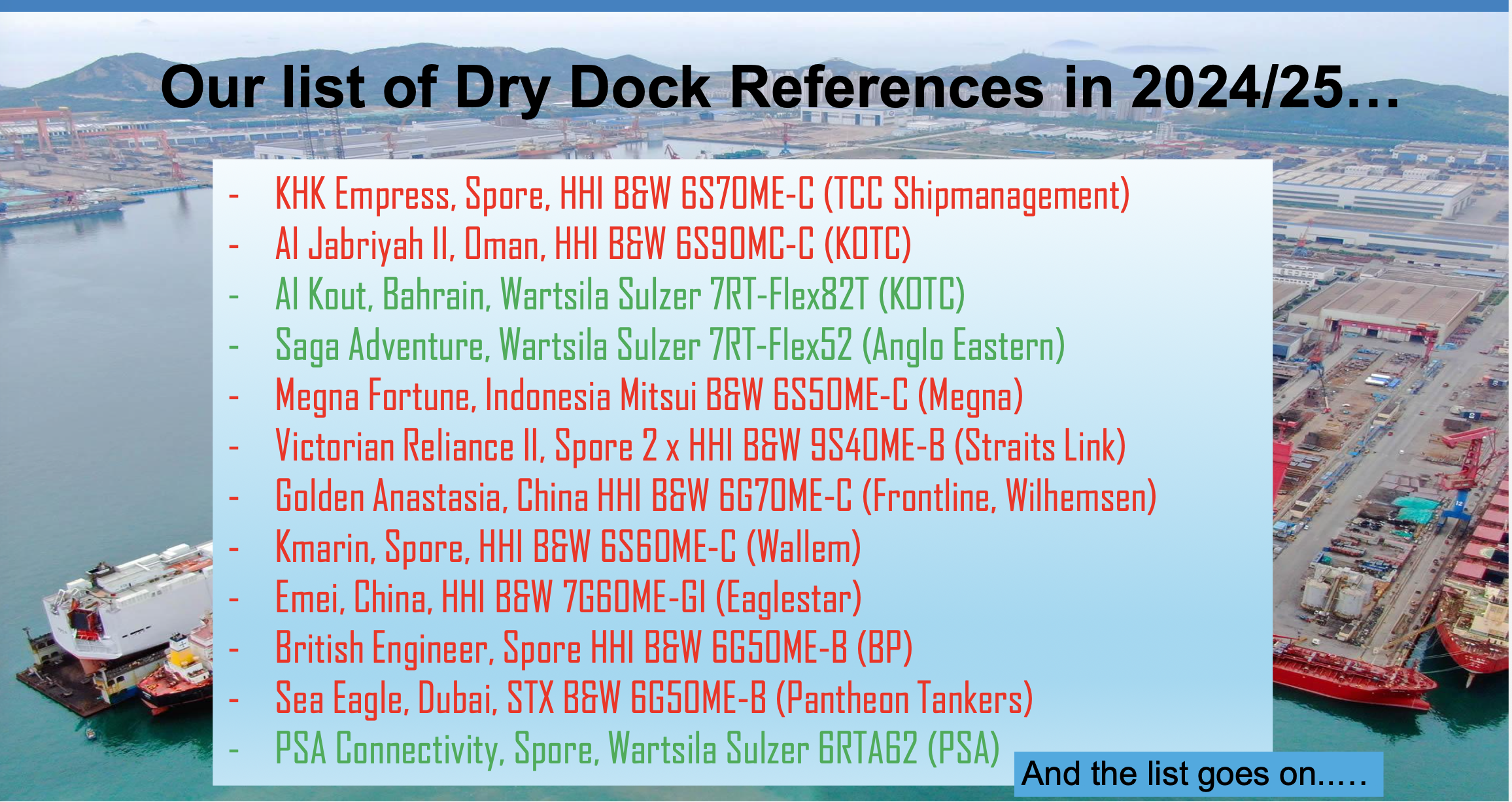 Our list of Dry Dock References in 2024/25…

- KHK Empress, Spore, HHI B&W 6S70ME-C (TCC Shipmanagement)
- Al Jabriyah II, Oman, HHI B&W 6S90MC-C (KOTC)
- Al Kout, Bahrain, Wartsila Sulzer 7RT-Flex82T (KOTC)
- Saga Adventure, Wartsila Sulzer 7RT-Flex52 (Anglo Eastern)
- Megna Fortune, Indonesia Mitsui B&W 6S50ME-C (Megna)
- Victorian Reliance II, Spore 2 x HHI B&W 9S40ME-B (Straits Link)
- Golden Anastasia, China HHI B&W 6G70ME-C (Frontline, Wilhemsen)
- Kmarin, Spore, HHI B&W 6S60ME-C (Wallem)
- Emei, China, HHI B&W 7G60ME-GI (Eaglestar)
- British Engineer, Spore HHI B&W 6G50ME-B (BP)
- Sea Eagle, Dubai, STX B&W 6G50ME-B (Pantheon Tankers)
- PSA Connectivity, Spore, Wartsila Sulzer 6RTA62 (PSA)

And the list goes on.….